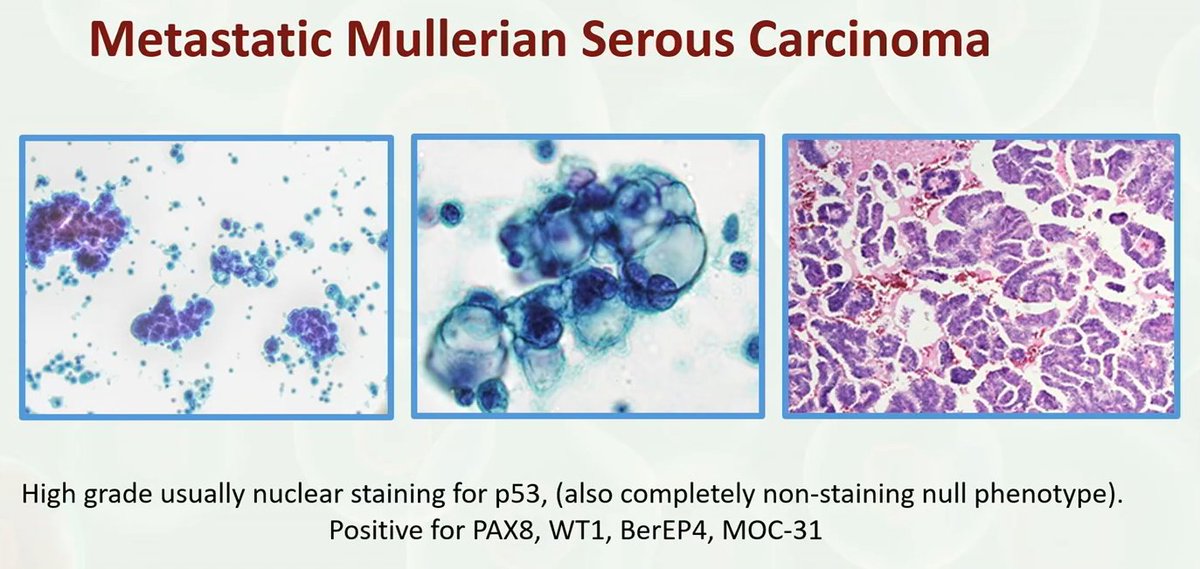 Metastatic Mullerian Serous Carcinoma

High grade usually nuclear staining for p53, (also completely non-staining null phenotype).
Positive for PAX8, WT1, BerEP4, MOC-31